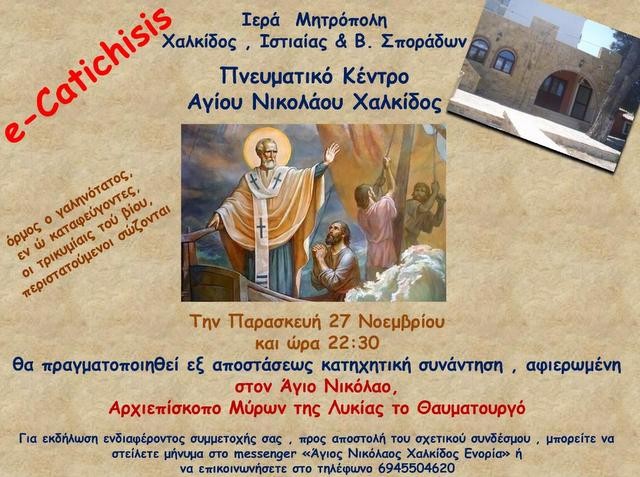 e-Catichisis

Ιερά Μητρόπολη
Χαλκίδος , Ιστιαίας & Β. Σποράδων

Πνευματικό Κέντρο
Αγίου Νικολάου Χαλκίδος

όρμος ο γαληνότατος, εν ώ καταφεύγοντες, οι τρικυμίαις τού βίου, περιστατούμενοι σώζονται

Την Παρασκευή 27 Νοεμβρίου
και ώρα 22:30

θα πραγματοποιηθεί εξ αποστάσεως κατηχητική συνάντηση , αφιερωμένη
στον Άγιο Νικόλαο,
Αρχιεπίσκοπο Μύρων της Λυκίας το Θαυματουργό

Για εκδήλωση ενδιαφέροντος συμμετοχής σας , προς αποστολή του σχετικού συνδέσμου , μπορείτε να στείλετε μήνυμα στο messenger «Άγιος Νικόλαος Χαλκίδος Ενορία» ή να επικοινωνήσετε στο τηλέφωνο 6945504620